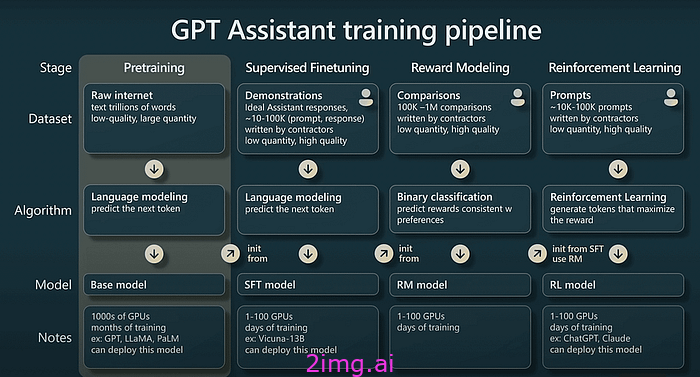 GPT Assistant training pipeline

| Stage | Pretraining | Supervised Finetuning | Reward Modeling | Reinforcement Learning |
|---|---|---|---|---|
| Dataset | Raw internet text trillions of words low-quality, large quantity | Demonstrations Ideal Assistant responses, ~10-100K (prompt, response) written by contractors low quantity, high quality | Comparisons 100K –1M comparisons written by contractors low quantity, high quality | Prompts ~10K-100K prompts written by contractors low quantity, high quality |
| Algorithm | Language modeling predict the next token | Language modeling predict the next token | Binary classification predict rewards consistent w preferences | Reinforcement Learning generate tokens that maximize the reward |
| | | init from | init from | init from SFT use RM |
| Model | Base model | SFT model | RM model | RL model |
| Notes | 1000s of GPUs months of training ex: GPT, LLaMA, PaLM can deploy this model | 1-100 GPUs days of training ex: Vicuna-13B can deploy this model | 1-100 GPUs days of training | 1-100 GPUs days of training ex: ChatGPT, Claude can deploy this model |

2img.ai